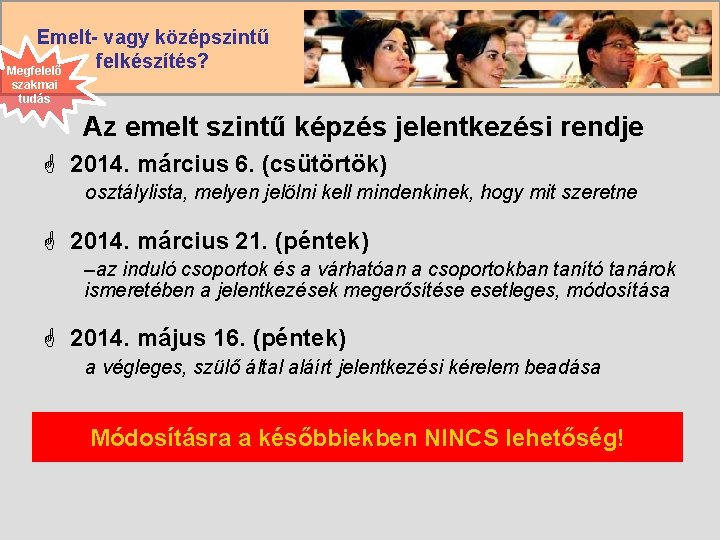 Emelt- vagy középszintű felkészítés?

Megfelelő szakmai tudás

Az emelt szintű képzés jelentkezési rendje

2014. március 6. (csütörtök)
osztálylista, melyen jelölni kell mindenkinek, hogy mit szeretne

2014. március 21. (péntek)
–az induló csoportok és a várhatóan a csoportokban tanító tanárok ismeretében a jelentkezések megerősítése esetleges, módosítása

2014. május 16. (péntek)
a végleges, szülő által aláírt jelentkezési kérelem beadása

Módosításra a későbbiekben NINCS lehetőség!